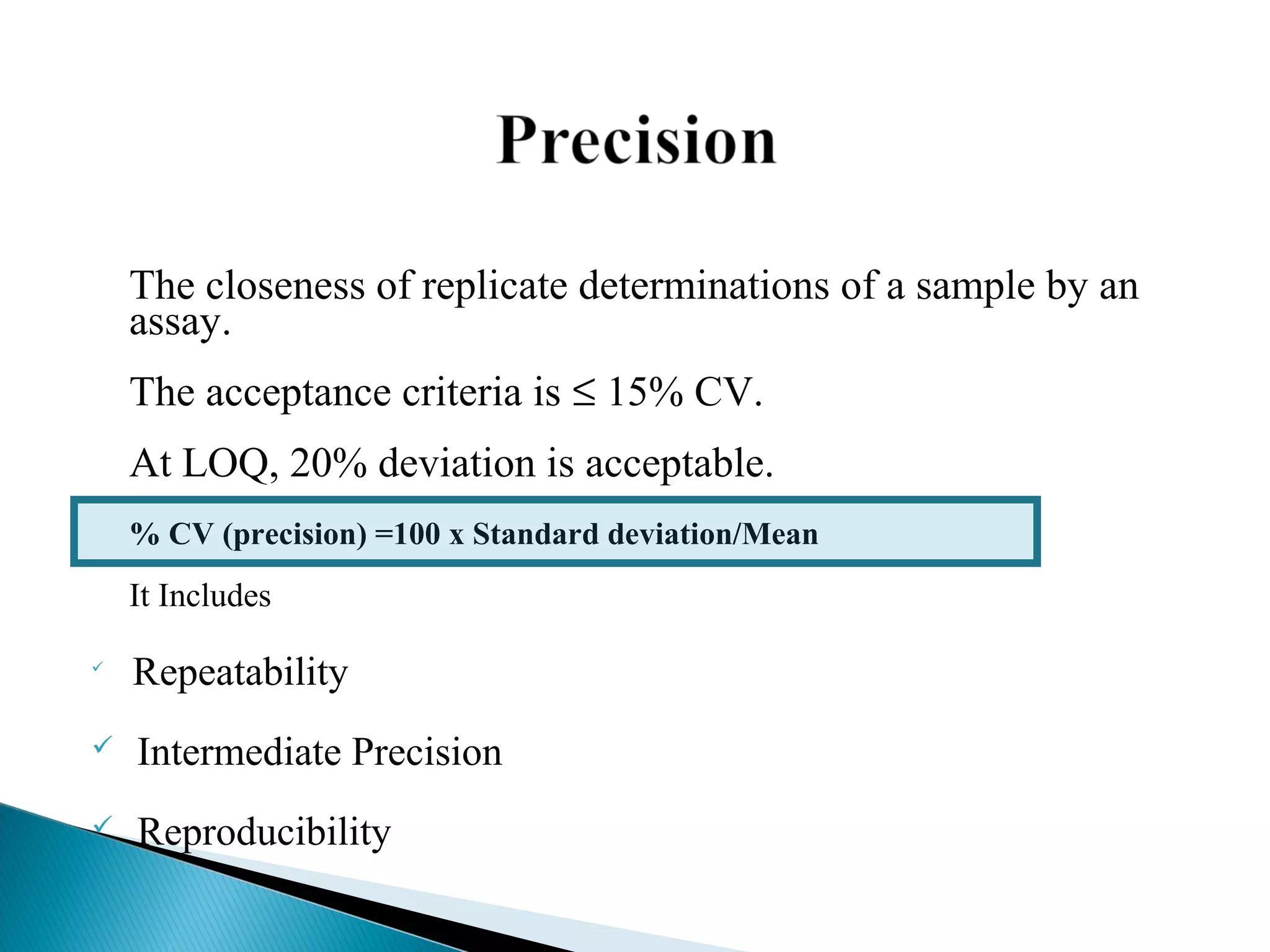 Precision

The closeness of replicate determinations of a sample by an assay.

The acceptance criteria is ≤ 15% CV.

At LOQ, 20% deviation is acceptable.

% CV (precision) =100 x Standard deviation/Mean

It Includes

✓ Repeatability

✓ Intermediate Precision

✓ Reproducibility